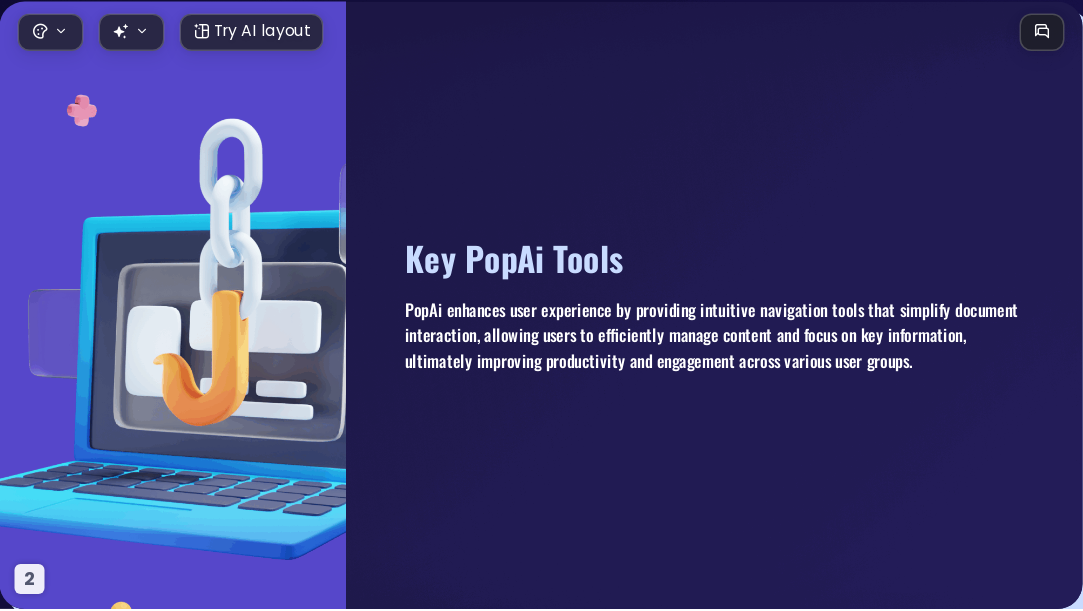 Try AI layout

Key PopAi Tools

PopAi enhances user experience by providing intuitive navigation tools that simplify document interaction, allowing users to efficiently manage content and focus on key information, ultimately improving productivity and engagement across various user groups.

2